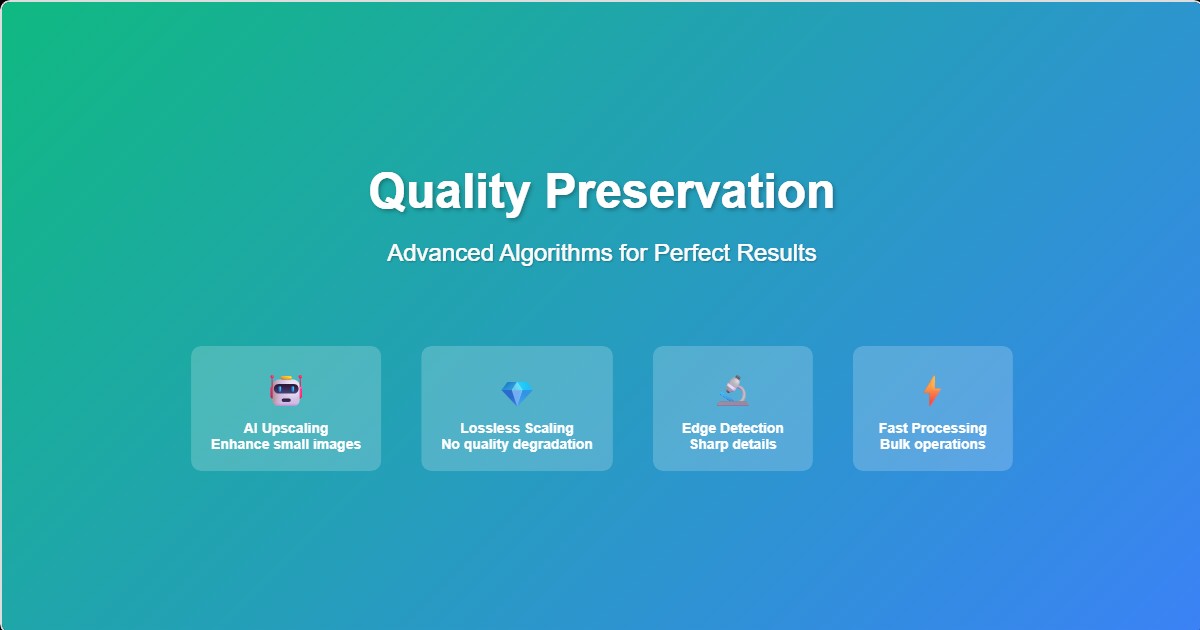 Quality Preservation

Advanced Algorithms for Perfect Results

AI Upscaling
Enhance small images

Lossless Scaling
No quality degradation

Edge Detection
Sharp details

Fast Processing
Bulk operations